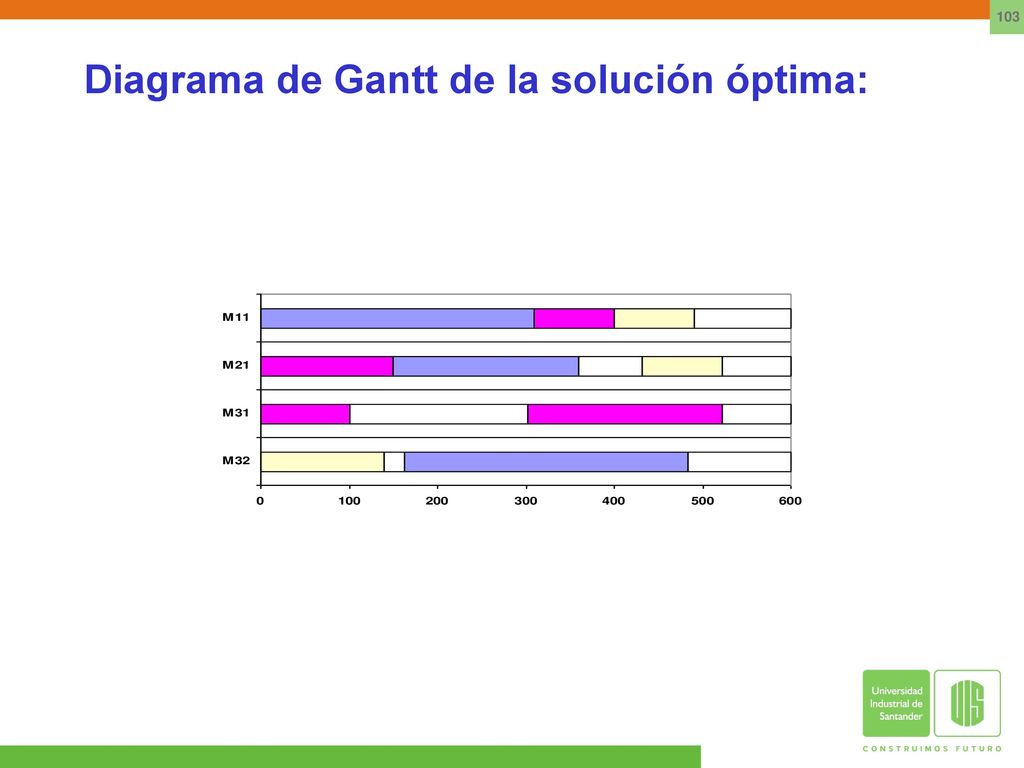 103

Diagrama de Gantt de la solución óptima:

M11
M21
M31
M32

0 100 200 300 400 500 600

Universidad Industrial de Santander

UIS

CONSTRUIMOS FUTURO